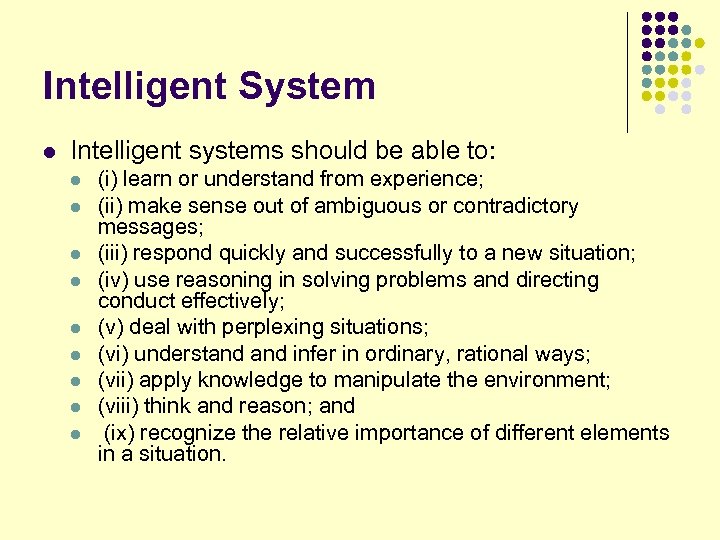 Intelligent System

- Intelligent systems should be able to:
  - (i) learn or understand from experience;
  - (ii) make sense out of ambiguous or contradictory messages;
  - (iii) respond quickly and successfully to a new situation;
  - (iv) use reasoning in solving problems and directing conduct effectively;
  - (v) deal with perplexing situations;
  - (vi) understand and infer in ordinary, rational ways;
  - (vii) apply knowledge to manipulate the environment;
  - (viii) think and reason; and
  - (ix) recognize the relative importance of different elements in a situation.